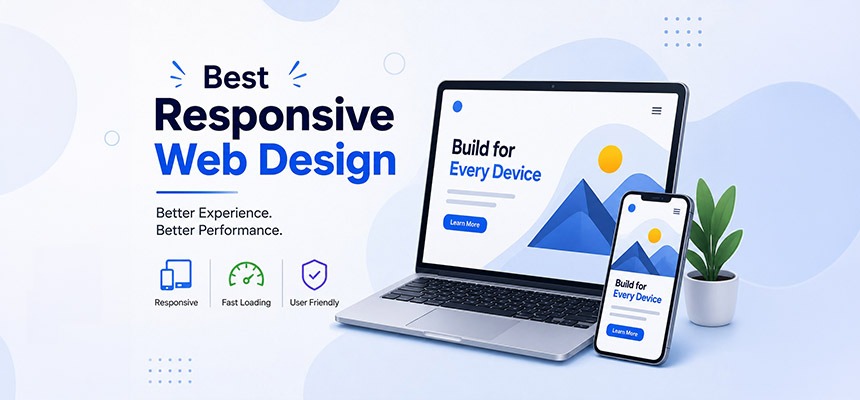 Best
Responsive
Web Design

Better Experience.
Better Performance.

Responsive
Fast Loading
User Friendly

Build for
Every Device

Learn More

Build for
Every Device

Learn More